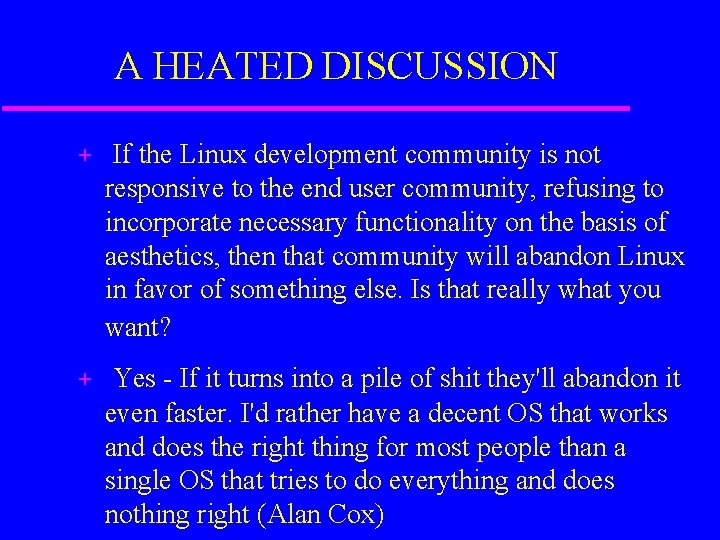 A HEATED DISCUSSION

+ If the Linux development community is not responsive to the end user community, refusing to incorporate necessary functionality on the basis of aesthetics, then that community will abandon Linux in favor of something else. Is that really what you want?

+ Yes - If it turns into a pile of shit they'll abandon it even faster. I'd rather have a decent OS that works and does the right thing for most people than a single OS that tries to do everything and does nothing right (Alan Cox)